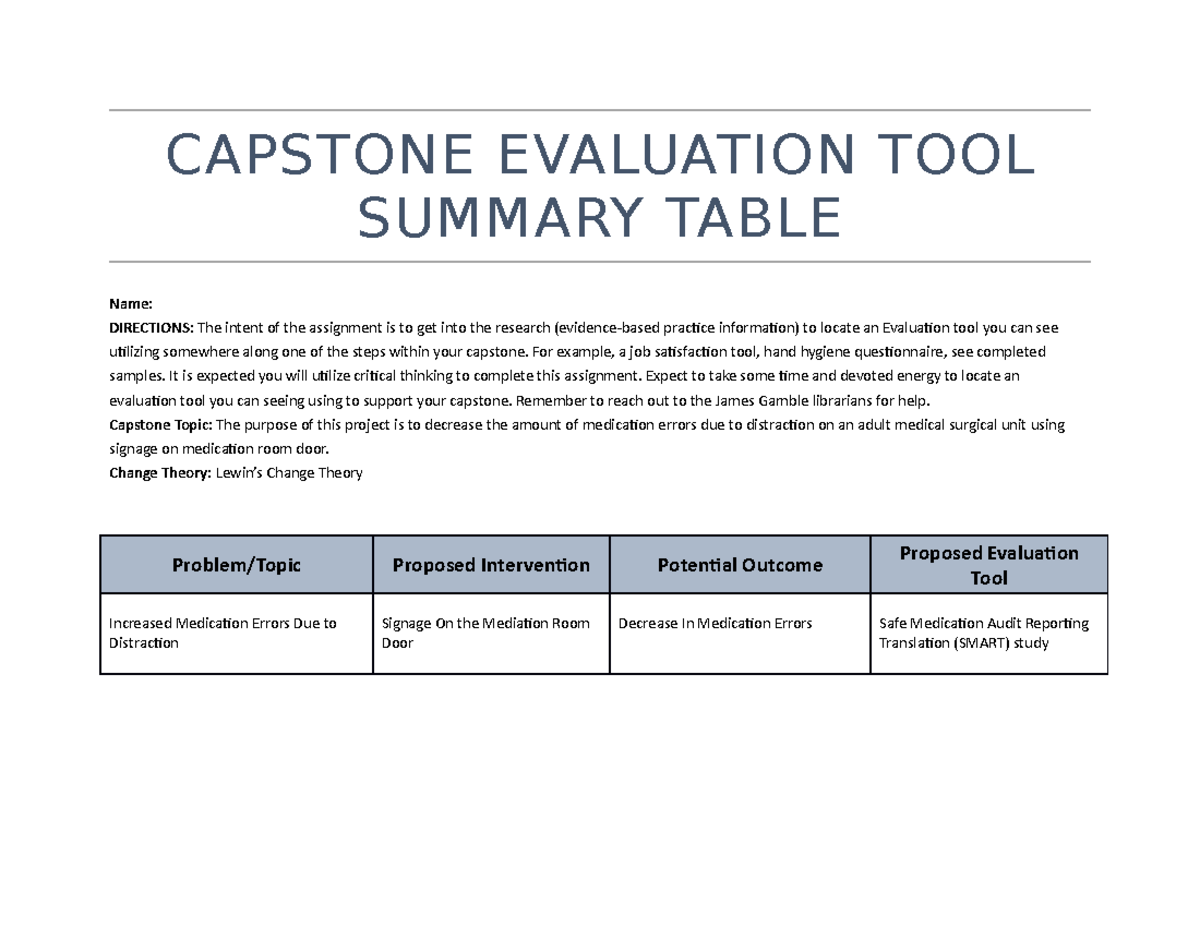 CAPSTONE EVALUATION TOOL SUMMARY TABLE

Name:
DIRECTIONS: The intent of the assignment is to get into the research (evidence-based practice information) to locate an Evaluation tool you can see utilizing somewhere along one of the steps within your capstone. For example, a job satisfaction tool, hand hygiene questionnaire, see completed samples. It is expected you will utilize critical thinking to complete this assignment. Expect to take some time and devoted energy to locate an evaluation tool you can seeing using to support your capstone. Remember to reach out to the James Gamble librarians for help.
Capstone Topic: The purpose of this project is to decrease the amount of medication errors due to distraction on an adult medical surgical unit using signage on medication room door.
Change Theory: Lewin's Change Theory

| Problem/Topic | Proposed Intervention | Potential Outcome | Proposed Evaluation Tool |
|---|---|---|---|
| Increased Medication Errors Due to Distraction | Signage On the Mediation Room Door | Decrease In Medication Errors | Safe Medication Audit Reporting Translation (SMART) study |